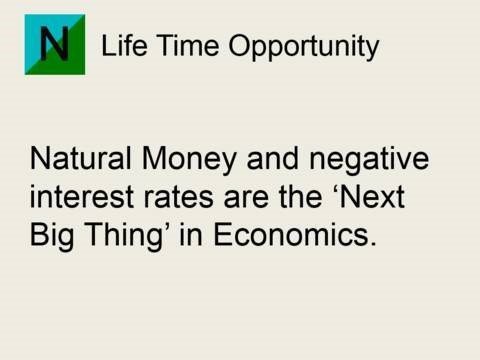 N Life Time Opportunity

Natural Money and negative interest rates are the ‘Next Big Thing’ in Economics.